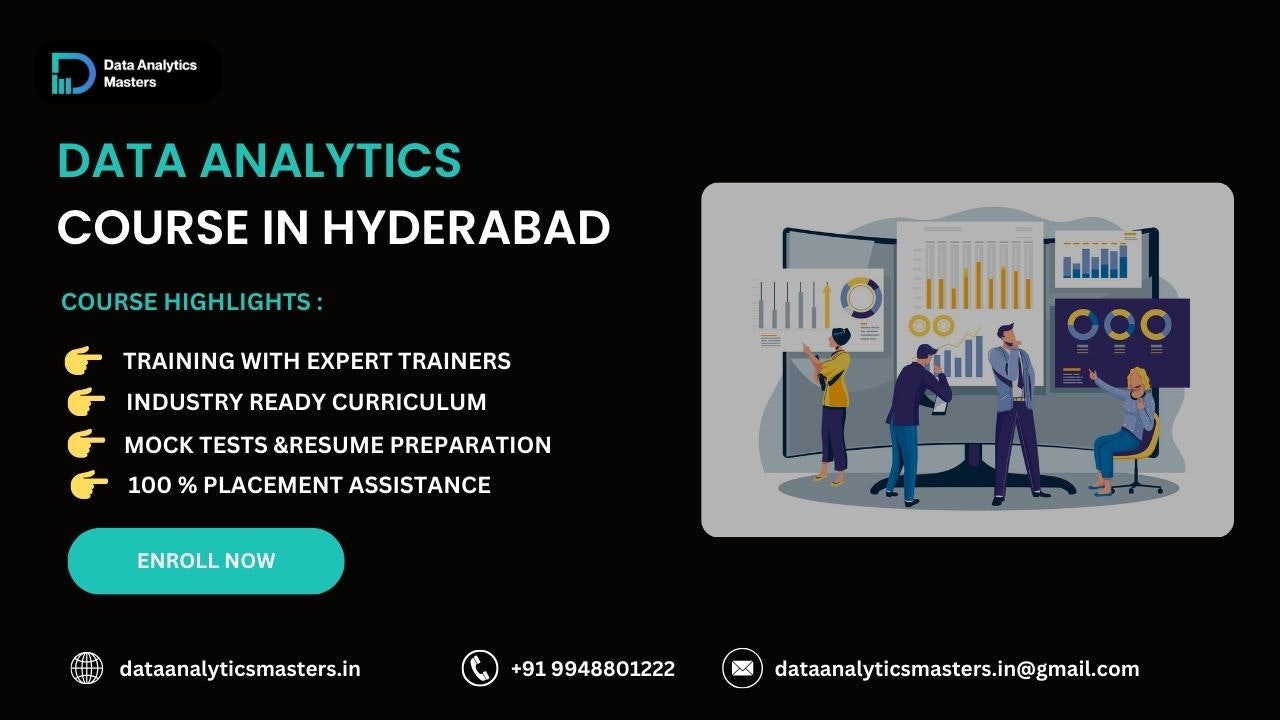 Data Analytics Masters

DATA ANALYTICS
COURSE IN HYDERABAD

COURSE HIGHLIGHTS :

TRAINING WITH EXPERT TRAINERS
INDUSTRY READY CURRICULUM
MOCK TESTS &RESUME PREPARATION
100 % PLACEMENT ASSISTANCE

ENROLL NOW

dataanalyticsmasters.in
+91 9948801222
dataanalyticsmasters.in@gmail.com